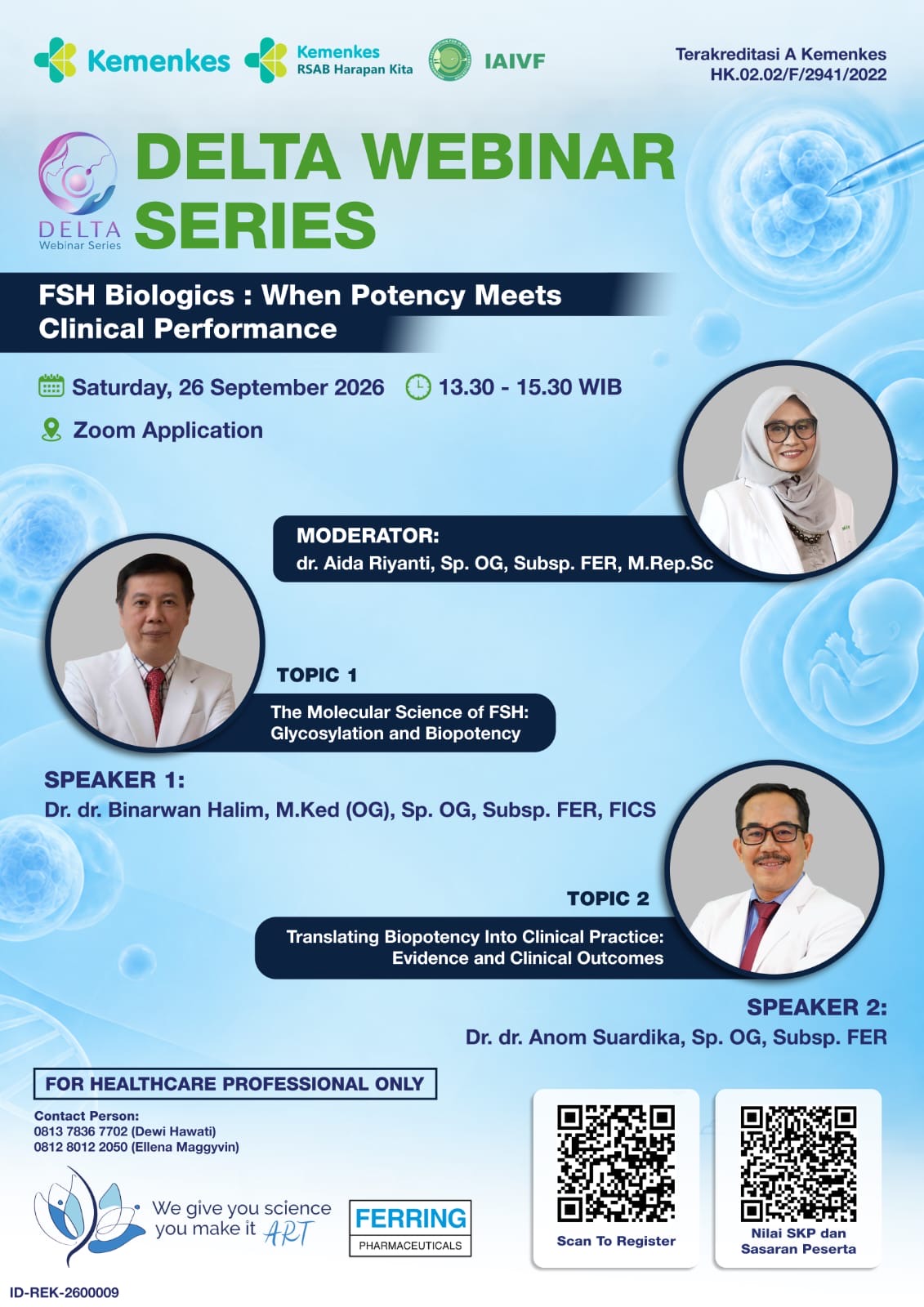 Kemenkes

Kemenkes RSAB Harapan Kita

IAIVF

Terakreditasi A Kemenkes HK.02.02/F/2941/2022

DELTA Webinar Series

DELTA WEBINAR SERIES

FSH Biologics : When Potency Meets Clinical Performance

Saturday, 26 September 2026

13.30 - 15.30 WIB

Zoom Application

MODERATOR:
dr. Aida Riyanti, Sp. OG, Subsp. FER, M.Rep.Sc

TOPIC 1
The Molecular Science of FSH: Glycosylation and Biopotency

SPEAKER 1:
Dr. dr. Binarwan Halim, M.Ked (OG), Sp. OG, Subsp. FER, FICS

TOPIC 2
Translating Biopotency Into Clinical Practice: Evidence and Clinical Outcomes

SPEAKER 2:
Dr. dr. Anom Suardika, Sp. OG, Subsp. FER

FOR HEALTHCARE PROFESSIONAL ONLY

Contact Person:
0813 7836 7702 (Dewi Hawati)
0812 8012 2050 (Ellena Maggyvin)

We give you science you make it ART

FERRING PHARMACEUTICALS

Scan To Register

Nilai SKP dan Sasaran Peserta

ID-REK-2600009